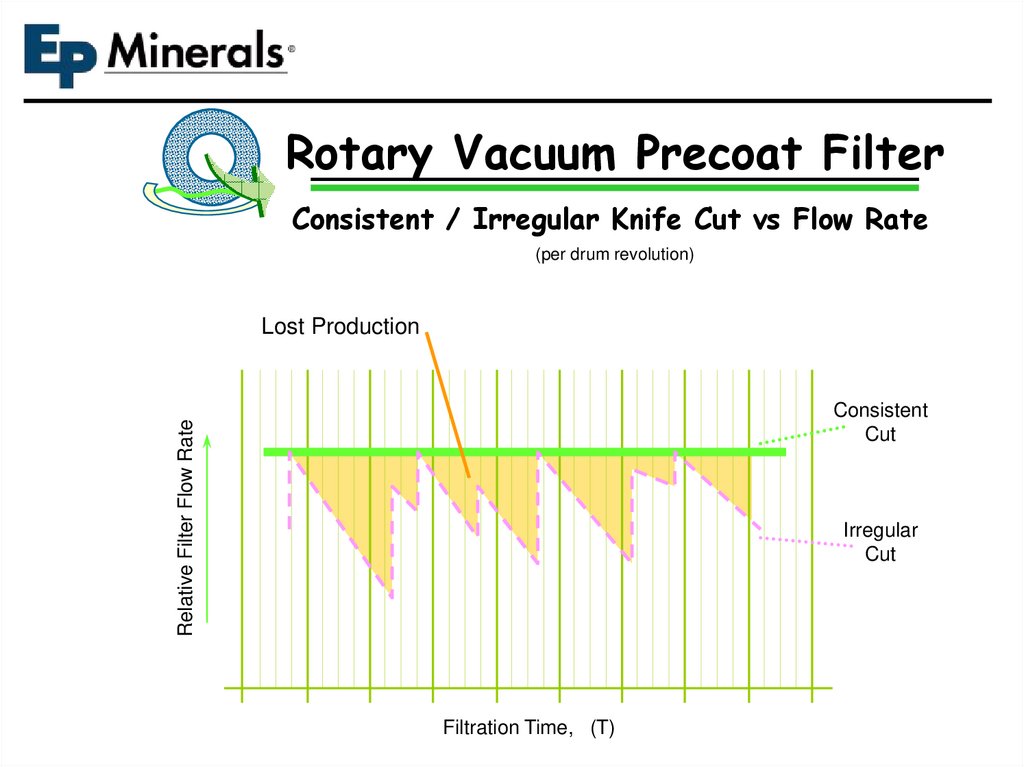 EP Minerals®

Rotary Vacuum Precoat Filter

Consistent / Irregular Knife Cut vs Flow Rate

(per drum revolution)

Lost Production

Consistent Cut

Irregular Cut

Relative Filter Flow Rate

Filtration Time, (T)